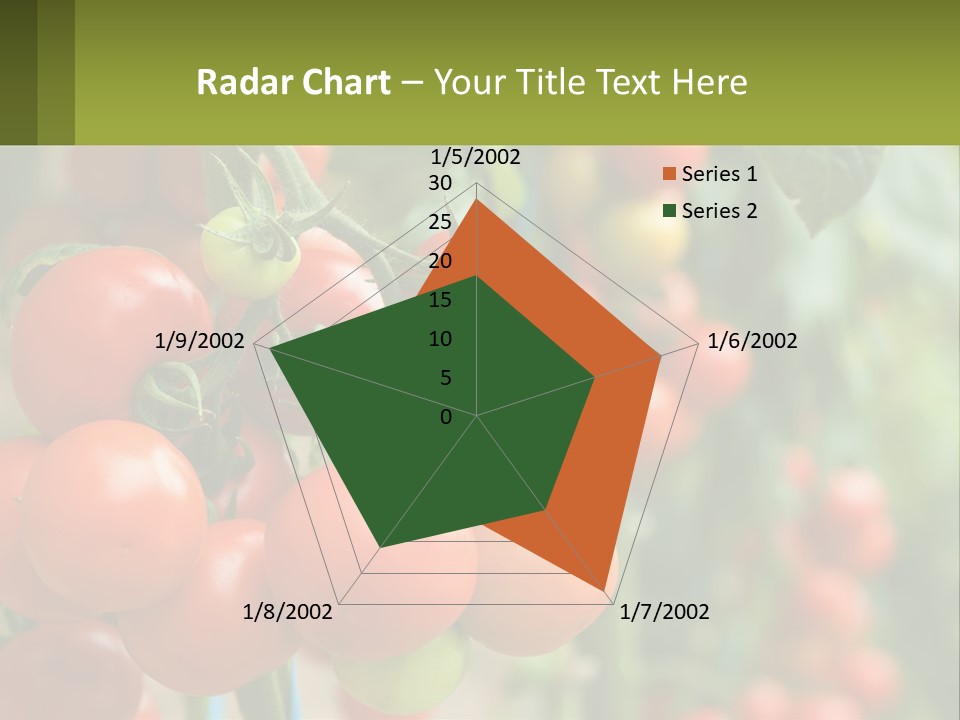 Radar Chart – Your Title Text Here

1/5/2002
1/6/2002
1/7/2002
1/8/2002
1/9/2002

30
25
20
15
10
5
0

Series 1
Series 2